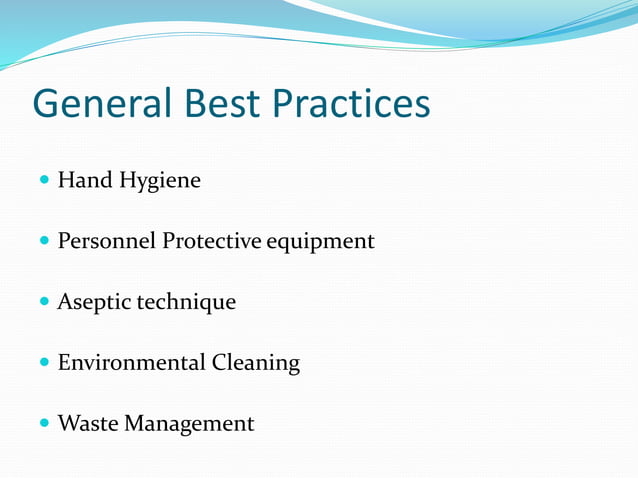 General Best Practices

- Hand Hygiene
- Personnel Protective equipment
- Aseptic technique
- Environmental Cleaning
- Waste Management